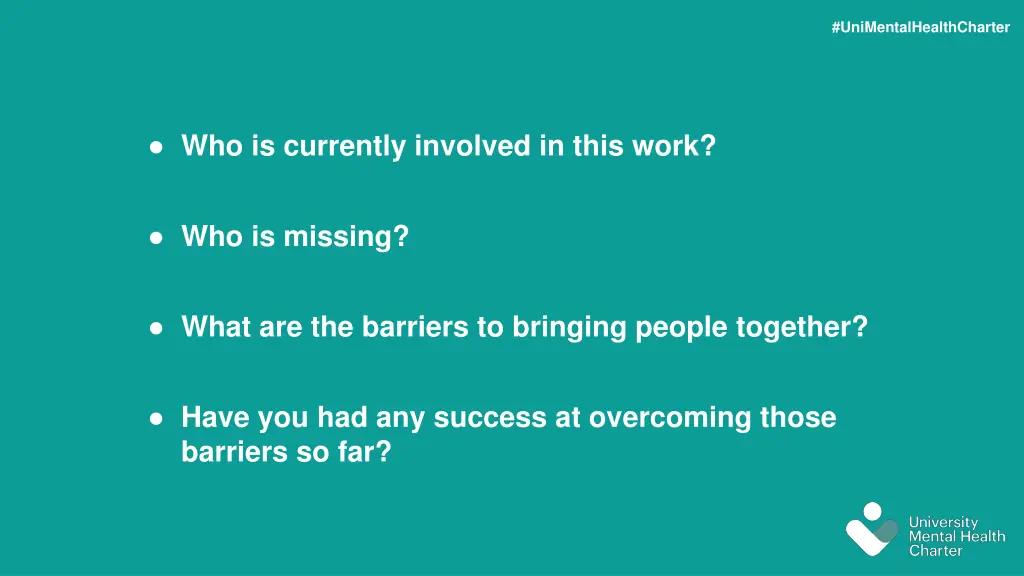 #UniMentalHealthCharter

● Who is currently involved in this work?

● Who is missing?

● What are the barriers to bringing people together?

● Have you had any success at overcoming those barriers so far?

University Mental Health Charter